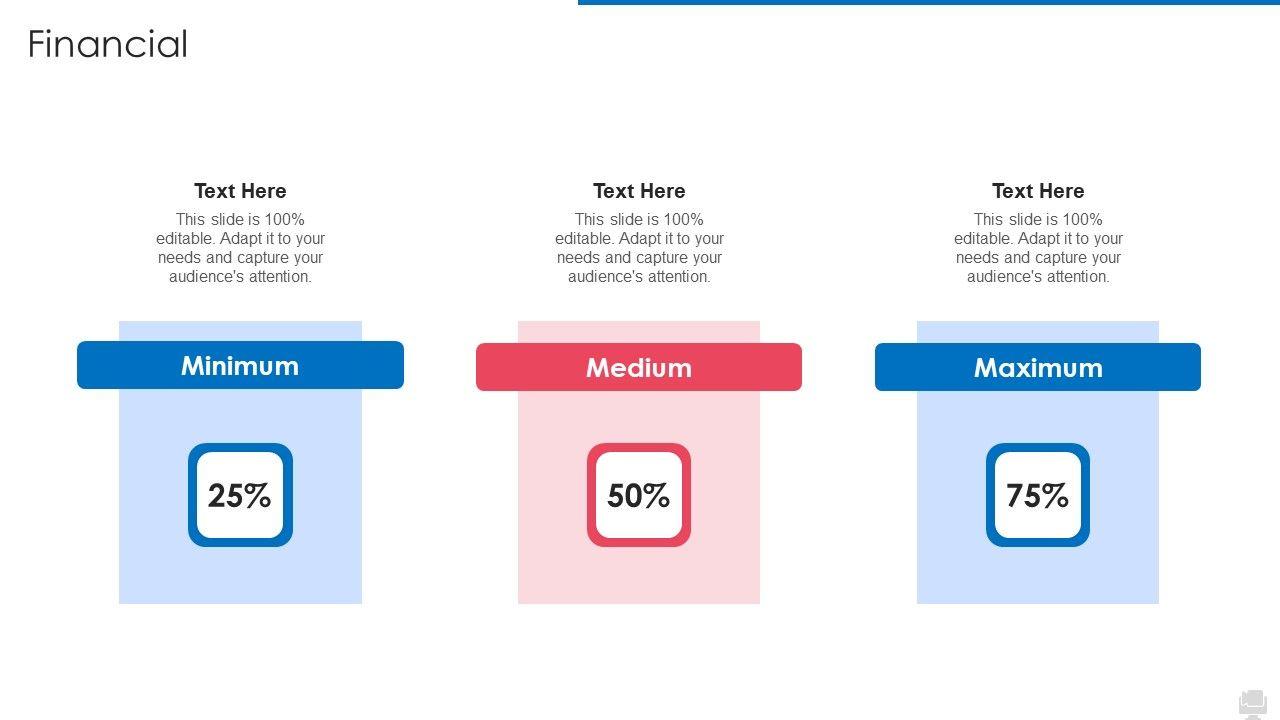 Financial

Text Here
This slide is 100% editable. Adapt it to your needs and capture your audience's attention.

Minimum

25%

Text Here
This slide is 100% editable. Adapt it to your needs and capture your audience's attention.

Medium

50%

Text Here
This slide is 100% editable. Adapt it to your needs and capture your audience's attention.

Maximum

75%